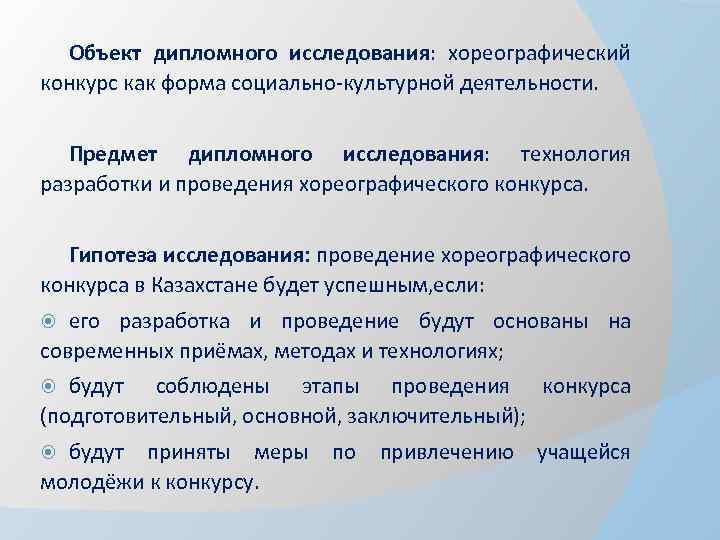 Объект дипломного исследования: хореографический конкурс как форма социально-культурной деятельности.

Предмет дипломного исследования: технология разработки и проведения хореографического конкурса.

Гипотеза исследования: проведение хореографического конкурса в Казахстане будет успешным,если:

его разработка и проведение будут основаны на современных приёмах, методах и технологиях;

будут соблюдены этапы проведения конкурса (подготовительный, основной, заключительный);

будут приняты меры по привлечению учащейся молодёжи к конкурсу.